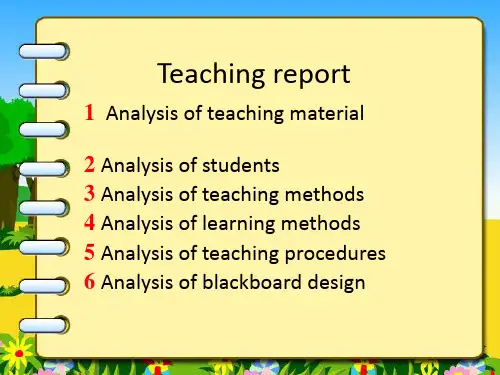 Teaching report

1 Analysis of teaching material

2 Analysis of students
3 Analysis of teaching methods
4 Analysis of learning methods
5 Analysis of teaching procedures
6 Analysis of blackboard design